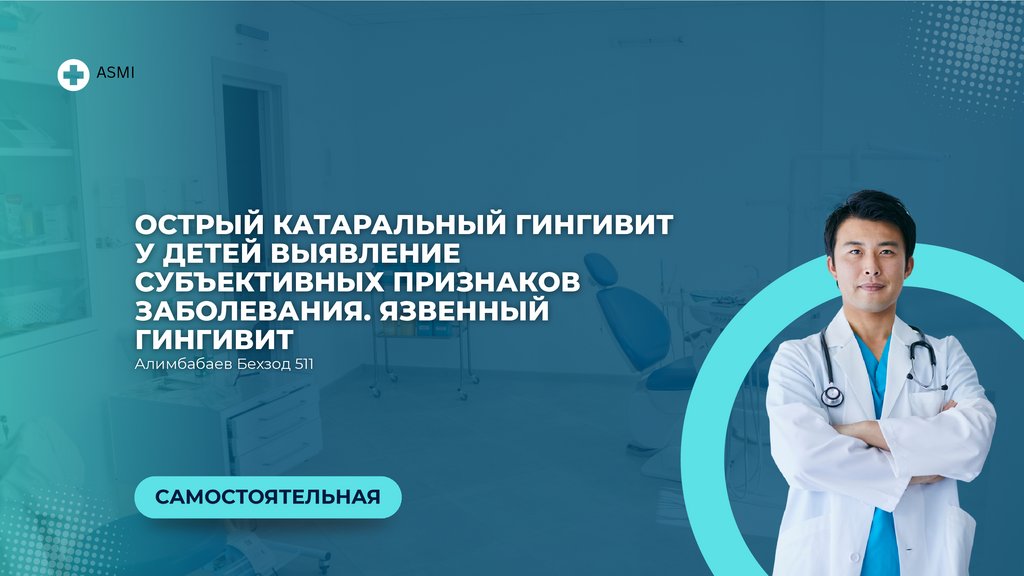 ASMI

ОСТРЫЙ КАТАРАЛЬНЫЙ ГИНГИВИТ У ДЕТЕЙ ВЫЯВЛЕНИЕ СУБЪЕКТИВНЫХ ПРИЗНАКОВ ЗАБОЛЕВАНИЯ. ЯЗВЕННЫЙ ГИНГИВИТ

Алимбабаев Бехзод 511

САМОСТОЯТЕЛЬНАЯ